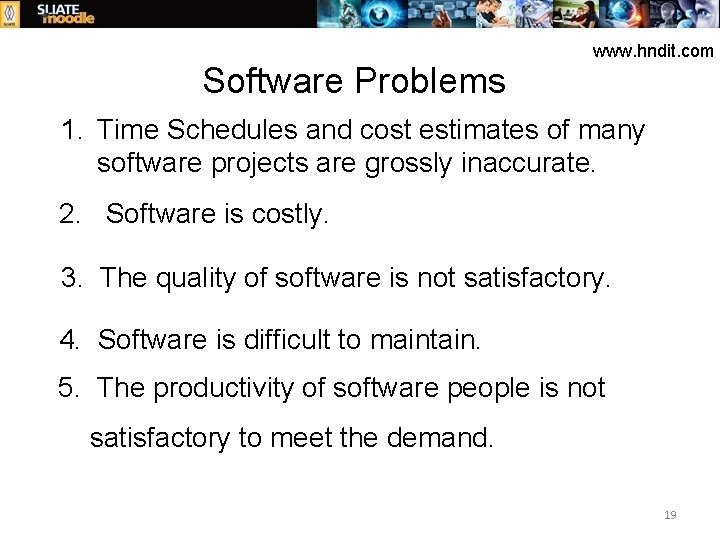 SLIATE moodle

www.hndit.com

Software Problems

1. Time Schedules and cost estimates of many software projects are grossly inaccurate.

2. Software is costly.

3. The quality of software is not satisfactory.

4. Software is difficult to maintain.

5. The productivity of software people is not satisfactory to meet the demand.

19